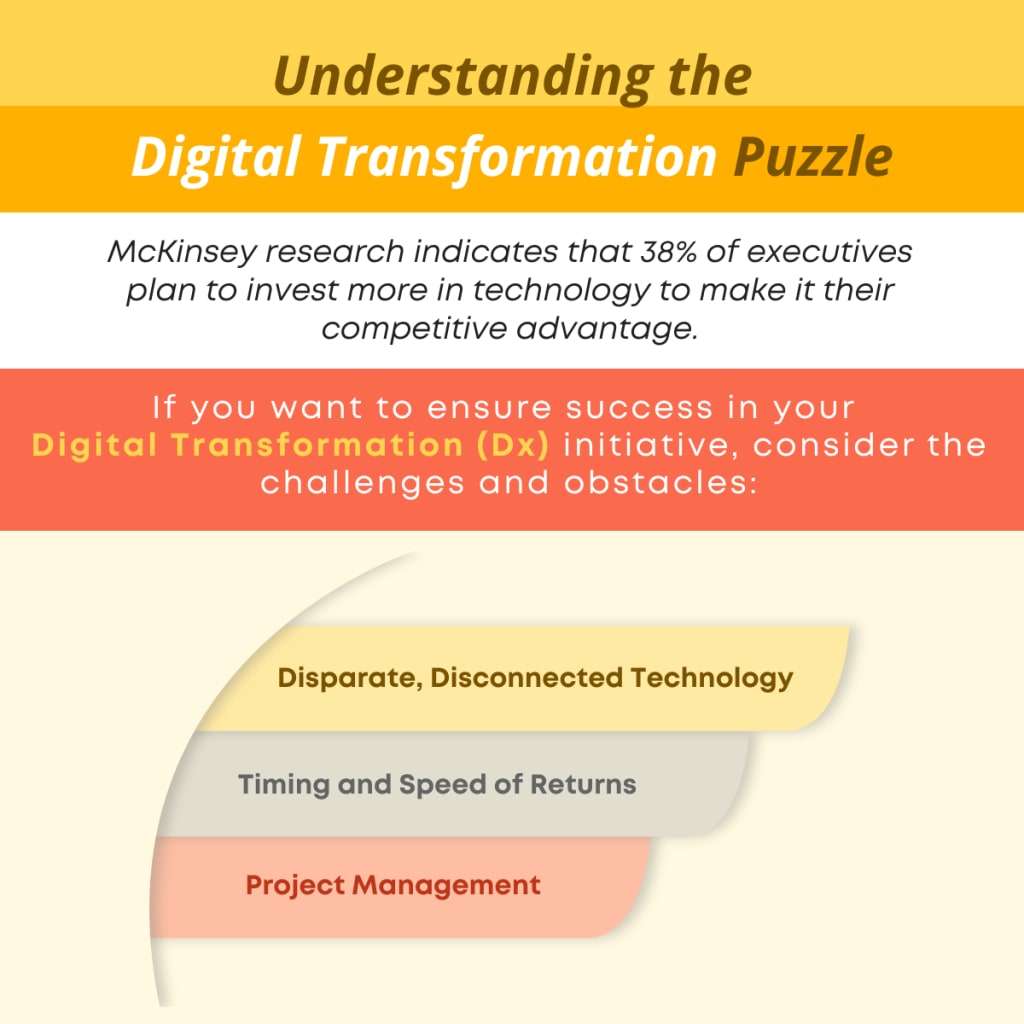 Understanding the
Digital Transformation Puzzle

McKinsey research indicates that 38% of executives plan to invest more in technology to make it their competitive advantage.

If you want to ensure success in your Digital Transformation (Dx) initiative, consider the challenges and obstacles:

Disparate, Disconnected Technology

Timing and Speed of Returns

Project Management